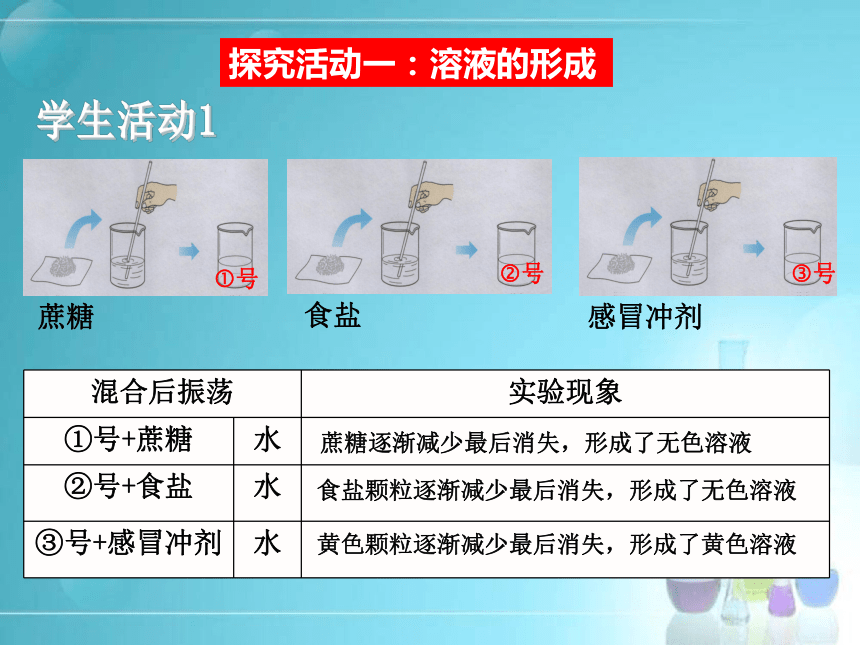 探究活动一：溶液的形成

学生活动1

①号

蔗糖

②号

食盐

③号

感冒冲剂

| 混合后振荡 | | 实验现象 |
|---|---|---|
| ①号+蔗糖 | 水 | 蔗糖逐渐减少最后消失，形成了无色溶液 |
| ②号+食盐 | 水 | 食盐颗粒逐渐减少最后消失，形成了无色溶液 |
| ③号+感冒冲剂 | 水 | 黄色颗粒逐渐减少最后消失，形成了黄色溶液 |